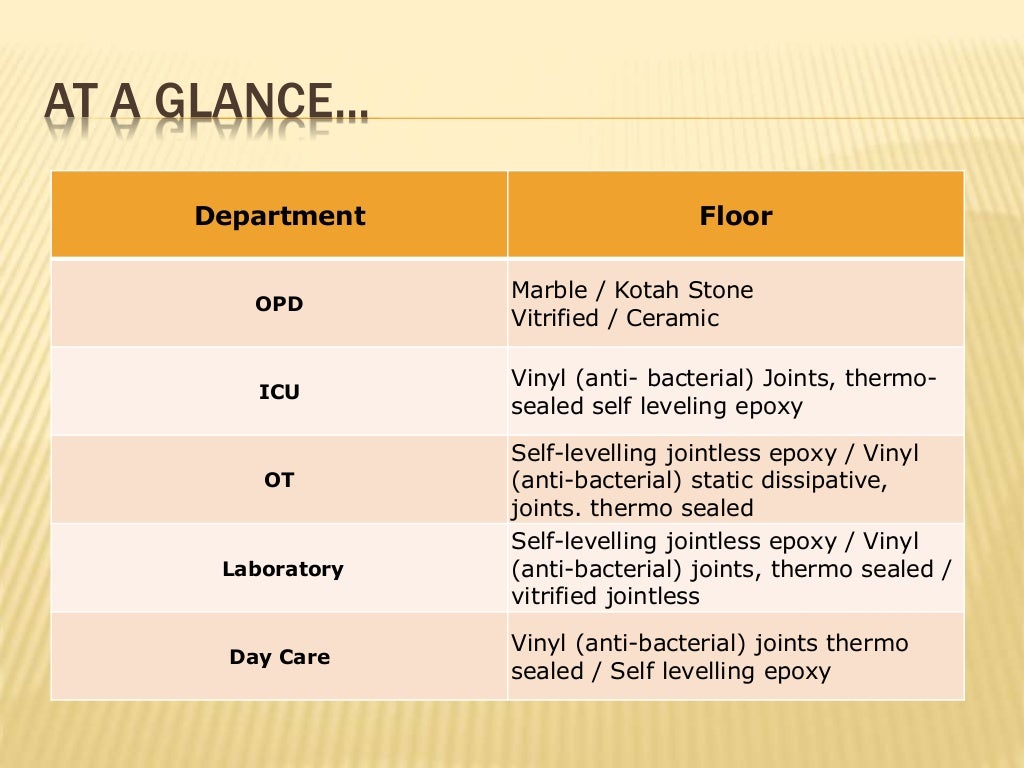 AT A GLANCE…

| Department | Floor |
|---|---|
| OPD | Marble / Kotah Stone Vitrified / Ceramic |
| ICU | Vinyl (anti- bacterial) Joints, thermo-sealed self leveling epoxy |
| OT | Self-levelling jointless epoxy / Vinyl (anti-bacterial) static dissipative, joints. thermo sealed |
| Laboratory | Self-levelling jointless epoxy / Vinyl (anti-bacterial) joints, thermo sealed / vitrified jointless |
| Day Care | Vinyl (anti-bacterial) joints thermo sealed / Self levelling epoxy |